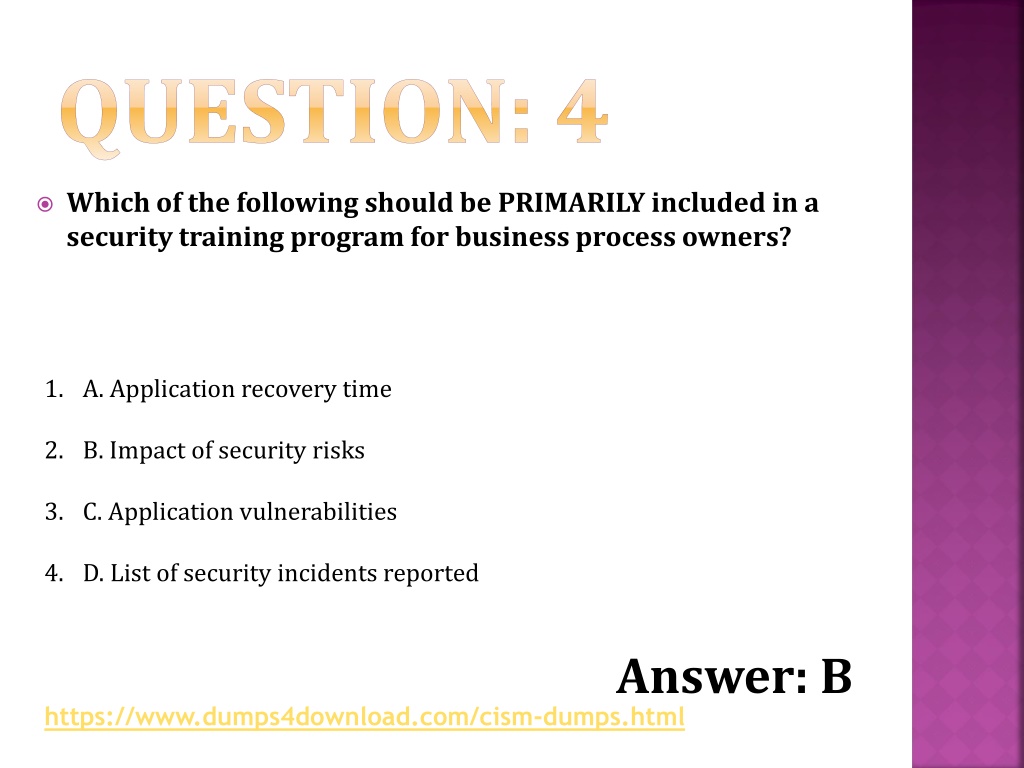 QUESTION: 4

Which of the following should be PRIMARILY included in a security training program for business process owners?

1. A. Application recovery time
2. B. Impact of security risks
3. C. Application vulnerabilities
4. D. List of security incidents reported

Answer: B

https://www.dumps4download.com/cism-dumps.html